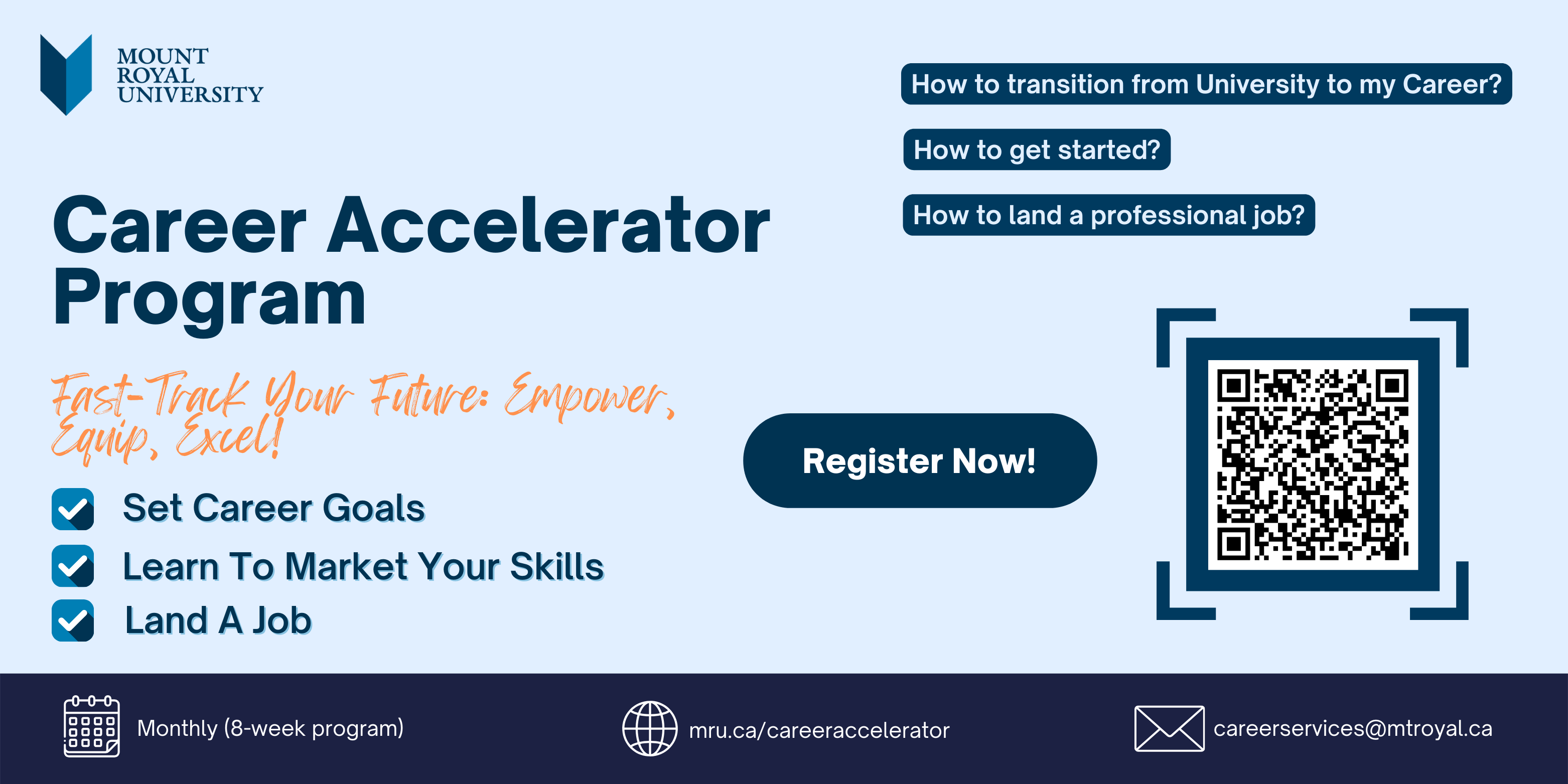 MOUNT ROYAL UNIVERSITY

How to transition from University to my Career?

How to get started?

How to land a professional job?

Career Accelerator Program

Fast-Track Your Future: Empower, Equip, Excel!

Set Career Goals

Learn To Market Your Skills

Land A Job

Register Now!

Monthly (8-week program)

mru.ca/careeraccelerator

careerservices@mtroyal.ca